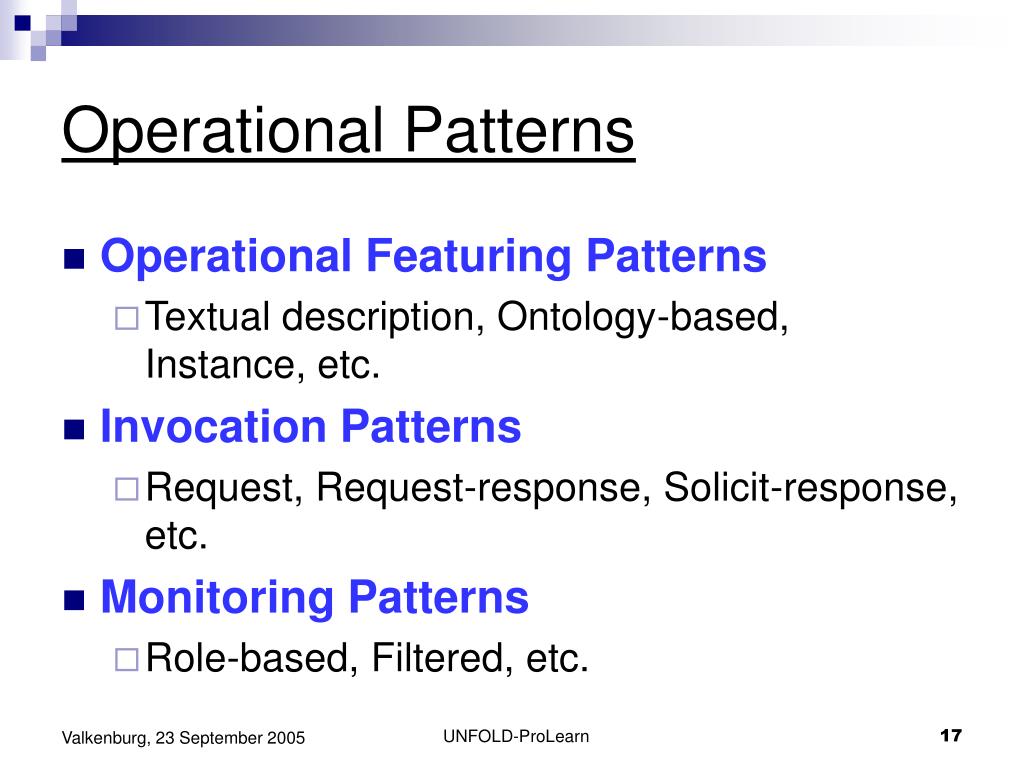 Operational Patterns

Operational Featuring Patterns

Textual description, Ontology-based, Instance, etc.

Invocation Patterns

Request, Request-response, Solicit-response, etc.

Monitoring Patterns

Role-based, Filtered, etc.

Valkenburg, 23 September 2005
UNFOLD-ProLearn
17